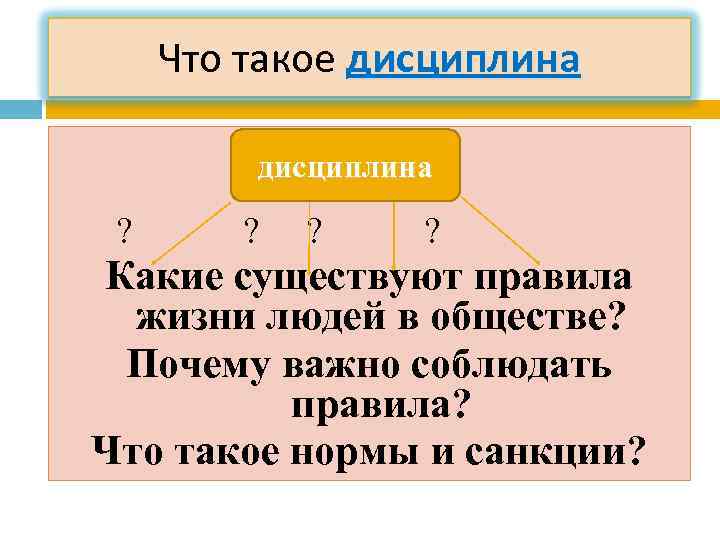 Что такое дисциплина

дисциплина

? ? ? ?

Какие существуют правила жизни людей в обществе?

Почему важно соблюдать правила?

Что такое нормы и санкции?